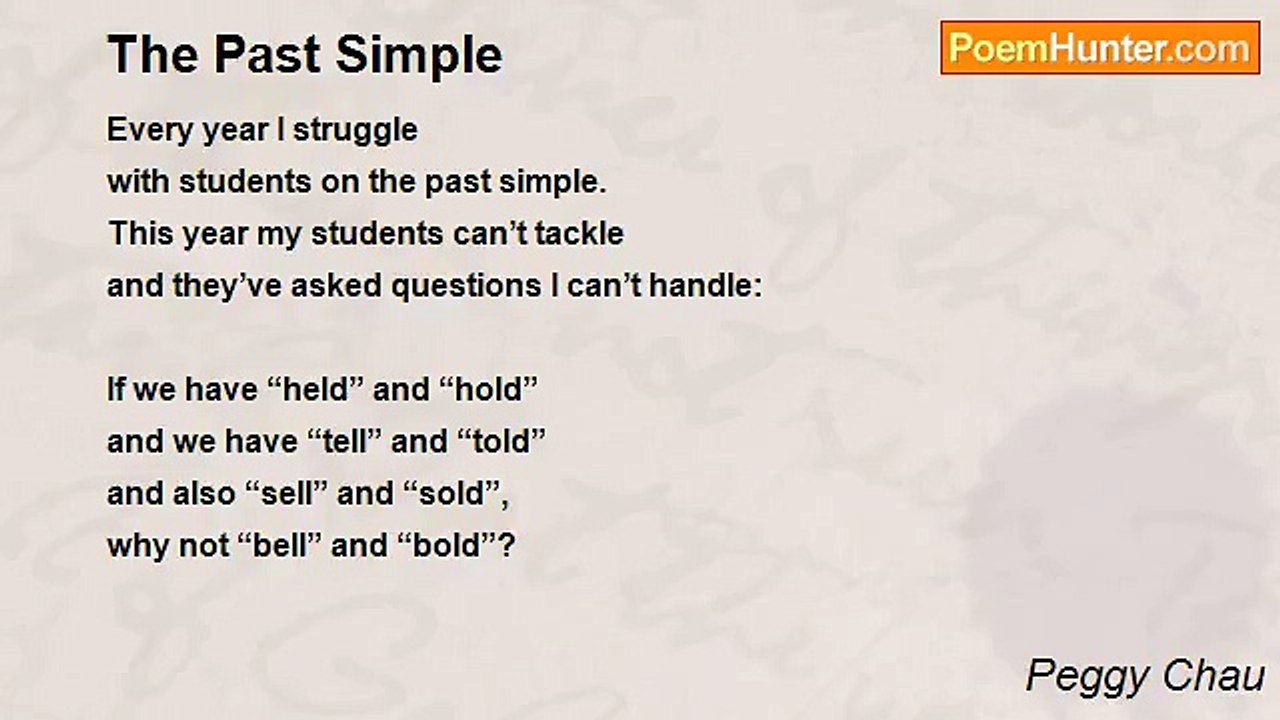 The Past Simple

PoemHunter.com

Every year I struggle
with students on the past simple.
This year my students can’t tackle
and they’ve asked questions I can’t handle:

If we have “held” and “hold”
and we have “tell” and “told”
and also “sell” and “sold”,
why not “bell” and “bold”?

Peggy Chau